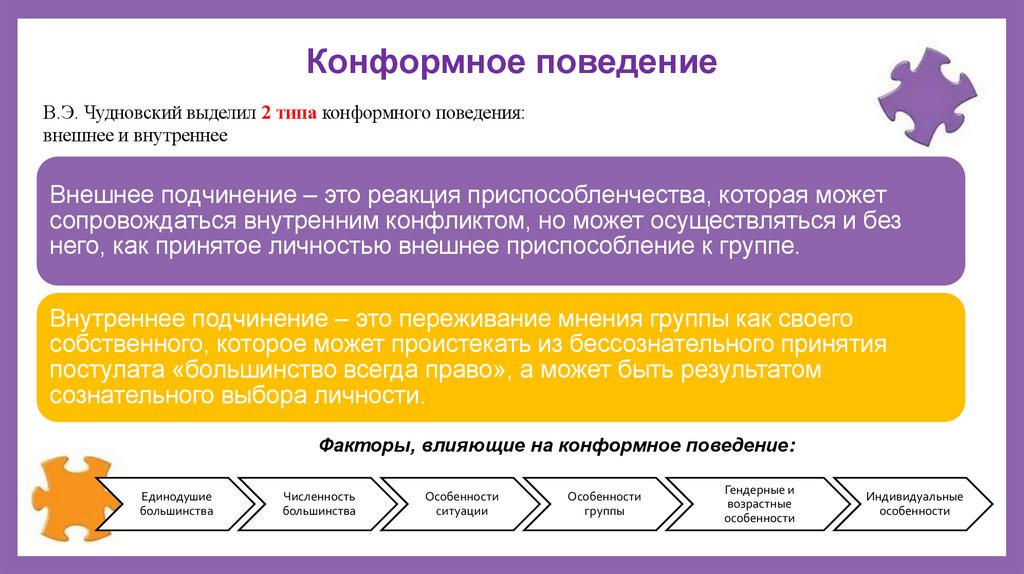 Конформное поведение

В.Э. Чудновский выделил 2 типа конформного поведения: внешнее и внутреннее

Внешнее подчинение – это реакция приспособленчества, которая может сопровождаться внутренним конфликтом, но может осуществляться и без него, как принятое личностью внешнее приспособление к группе.

Внутреннее подчинение – это переживание мнения группы как своего собственного, которое может проистекать из бессознательного принятия постулата «большинство всегда право», а может быть результатом сознательного выбора личности.

Факторы, влияющие на конформное поведение:

Единодушие большинства

Численность большинства

Особенности ситуации

Особенности группы

Гендерные и возрастные особенности

Индивидуальные особенности